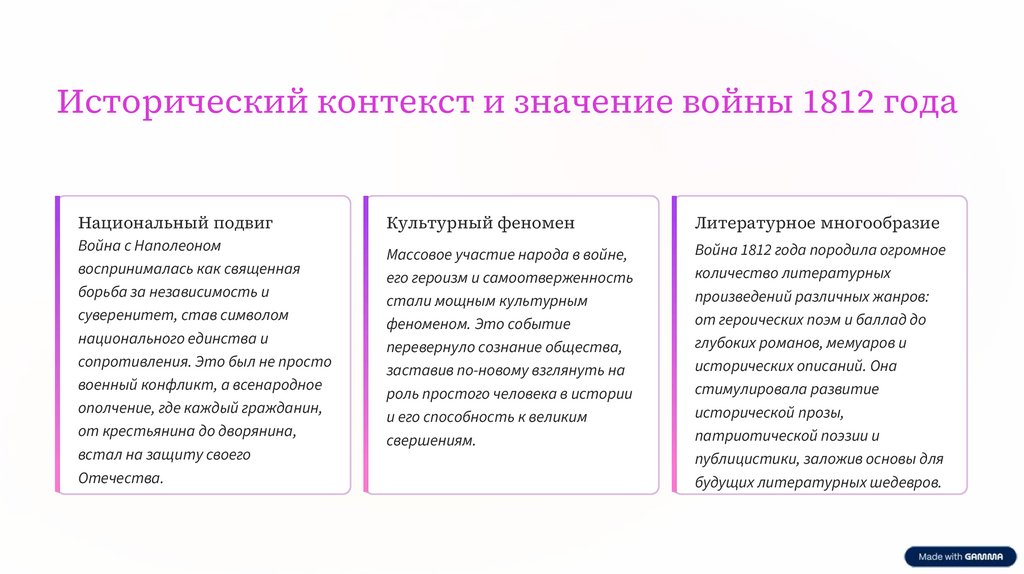 Исторический контекст и значение войны 1812 года

Национальный подвиг

Война с Наполеоном воспринималась как священная борьба за независимость и суверенитет, став символом национального единства и сопротивления. Это был не просто военный конфликт, а всенародное ополчение, где каждый гражданин, от крестьянина до дворянина, встал на защиту своего Отечества.

Культурный феномен

Массовое участие народа в войне, его героизм и самоотверженность стали мощным культурным феноменом. Это событие перевернуло сознание общества, заставив по-новому взглянуть на роль простого человека в истории и его способность к великим свершениям.

Литературное многообразие

Война 1812 года породила огромное количество литературных произведений различных жанров: от героических поэм и баллад до глубоких романов, мемуаров и исторических описаний. Она стимулировала развитие исторической прозы, патриотической поэзии и публицистики, заложив основы для будущих литературных шедевров.

Made with GAMMA